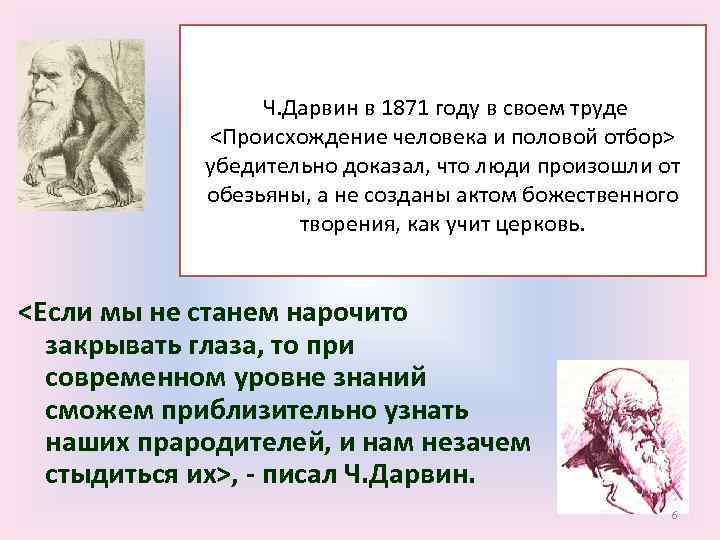 Ч.Дарвин в 1871 году в своем труде <Происхождение человека и половой отбор> убедительно доказал, что люди произошли от обезьяны, а не созданы актом божественного творения, как учит церковь.

<Если мы не станем нарочито закрывать глаза, то при современном уровне знаний сможем приблизительно узнать наших прародителей, и нам незачем стыдиться их>, - писал Ч.Дарвин.

6